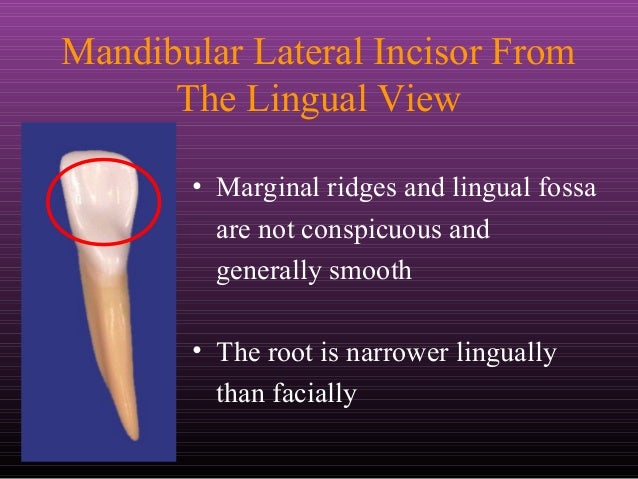 Mandibular Lateral Incisor From The Lingual View

• Marginal ridges and lingual fossa are not conspicuous and generally smooth

• The root is narrower lingually than facially